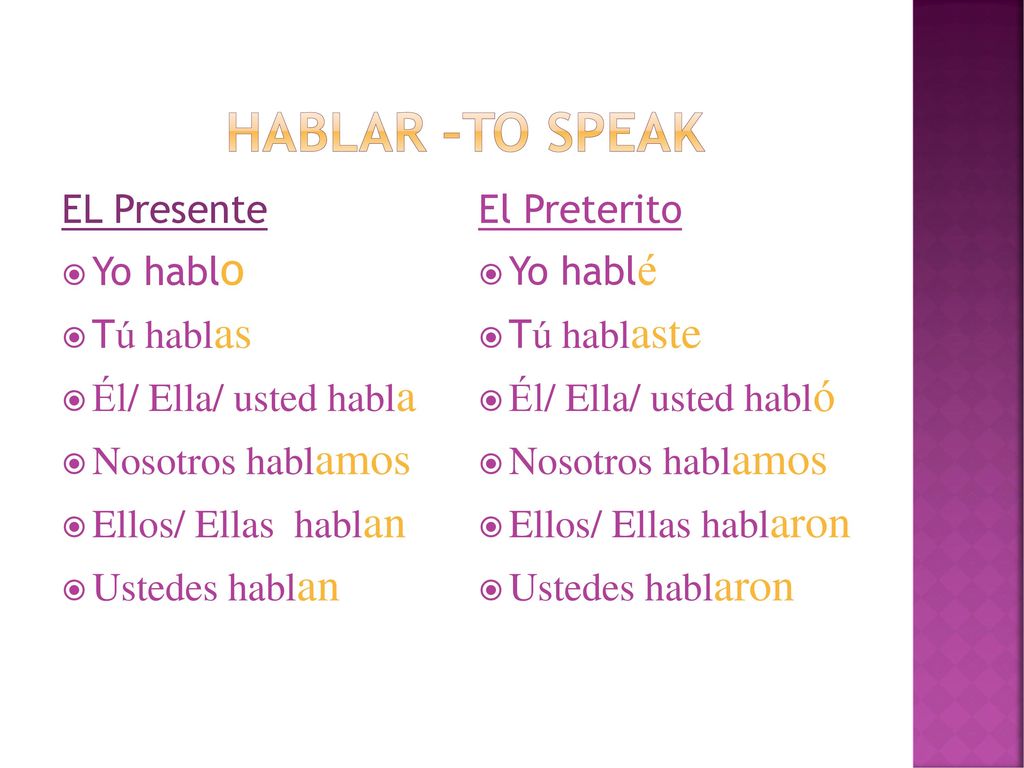 HABLAR –TO SPEAK

EL Presente

Yo hablo

Tú hablas

Él/ Ella/ usted habla

Nosotros hablamos

Ellos/ Ellas hablan

Ustedes hablan

El Preterito

Yo hablé

Tú hablaste

Él/ Ella/ usted habló

Nosotros hablamos

Ellos/ Ellas hablaron

Ustedes hablaron